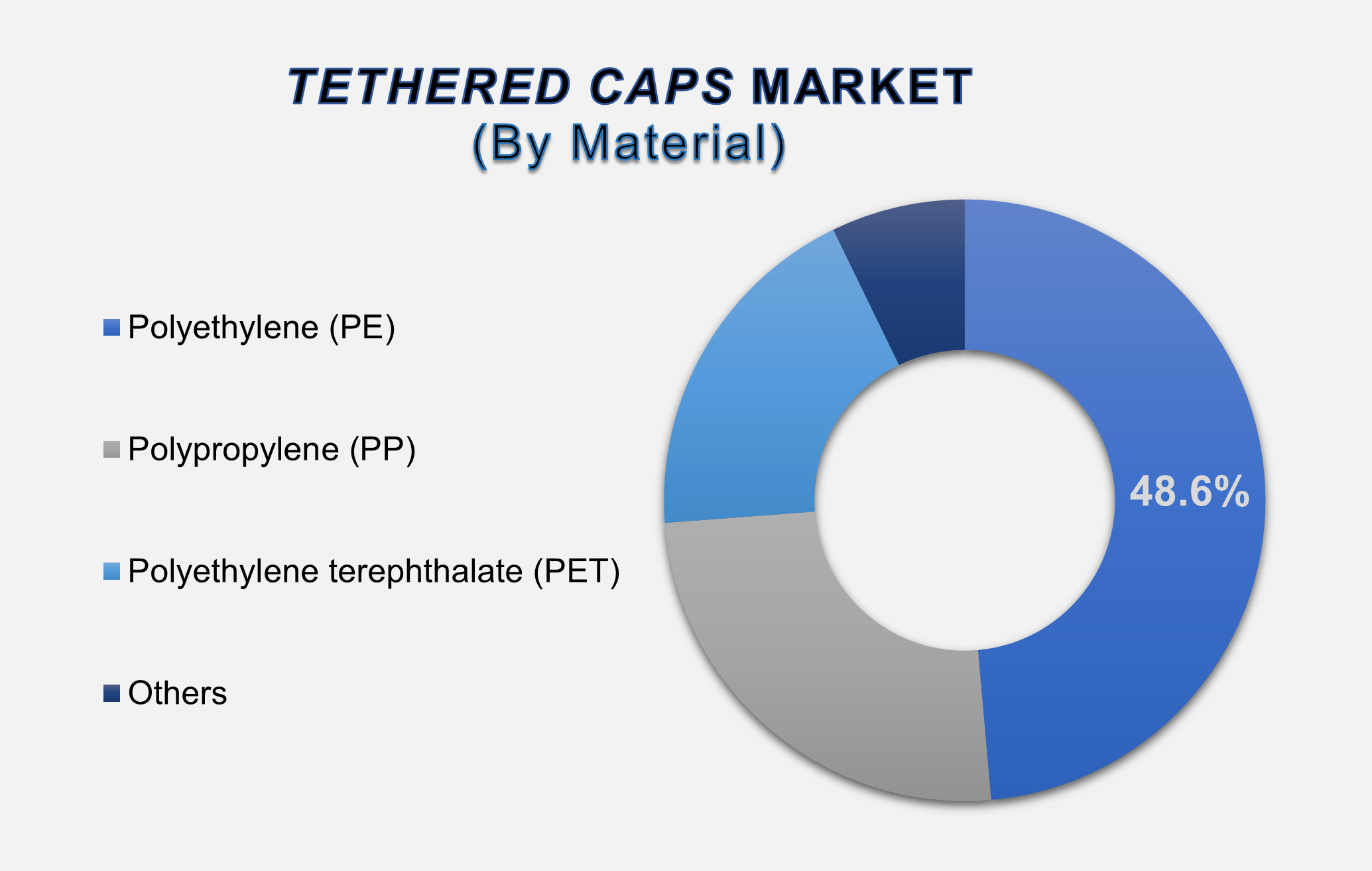 TETHERED CAPS MARKET
(By Material)

Polyethylene (PE)

Polypropylene (PP)

Polyethylene terephthalate (PET)

Others

48.6%